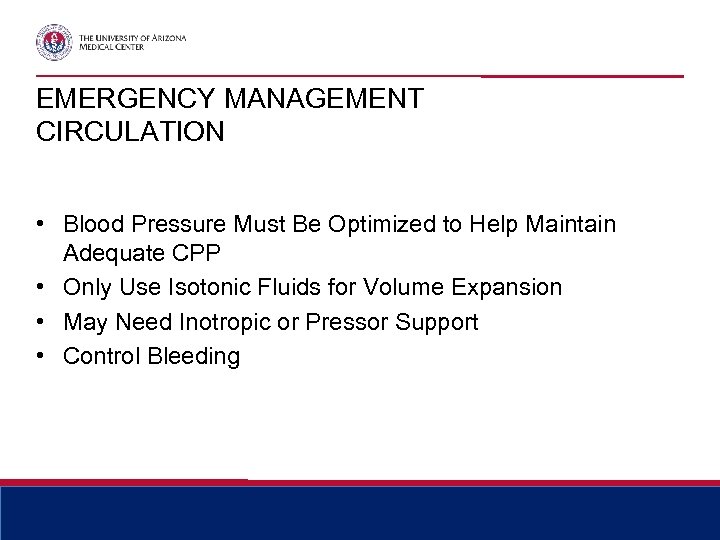 THE UNIVERSITY OF ARIZONA
MEDICAL CENTER

EMERGENCY MANAGEMENT
CIRCULATION

• Blood Pressure Must Be Optimized to Help Maintain Adequate CPP
• Only Use Isotonic Fluids for Volume Expansion
• May Need Inotropic or Pressor Support
• Control Bleeding